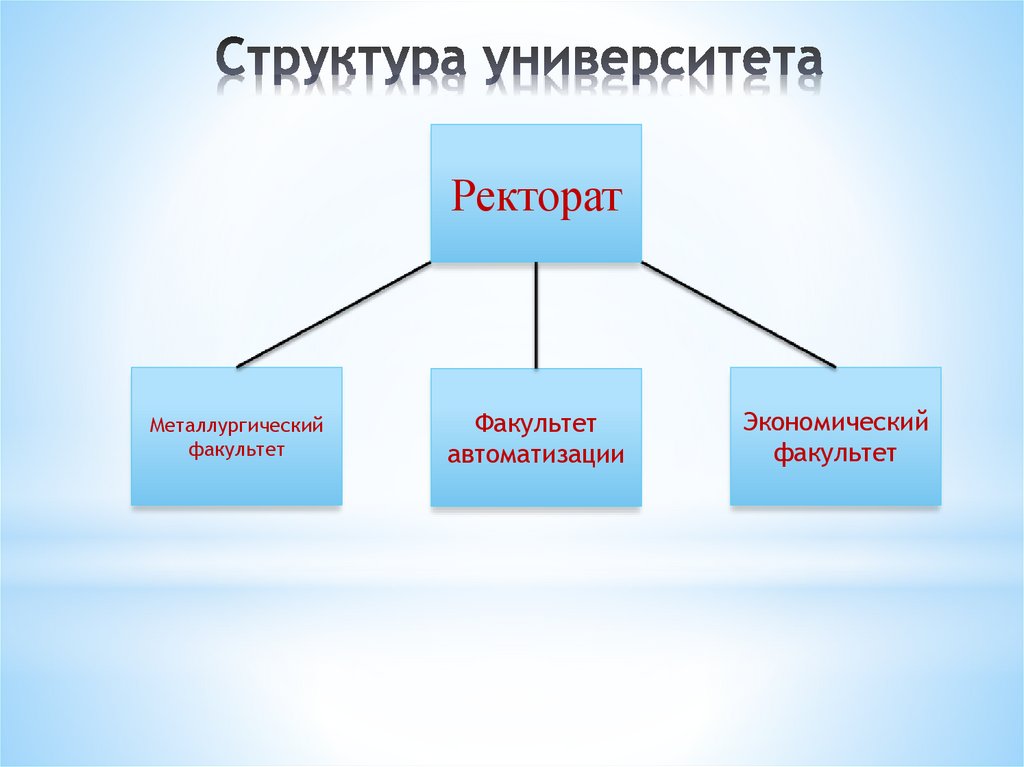 Структура университета

Ректорат

Металлургический факультет

Факультет автоматизации

Экономический факультет